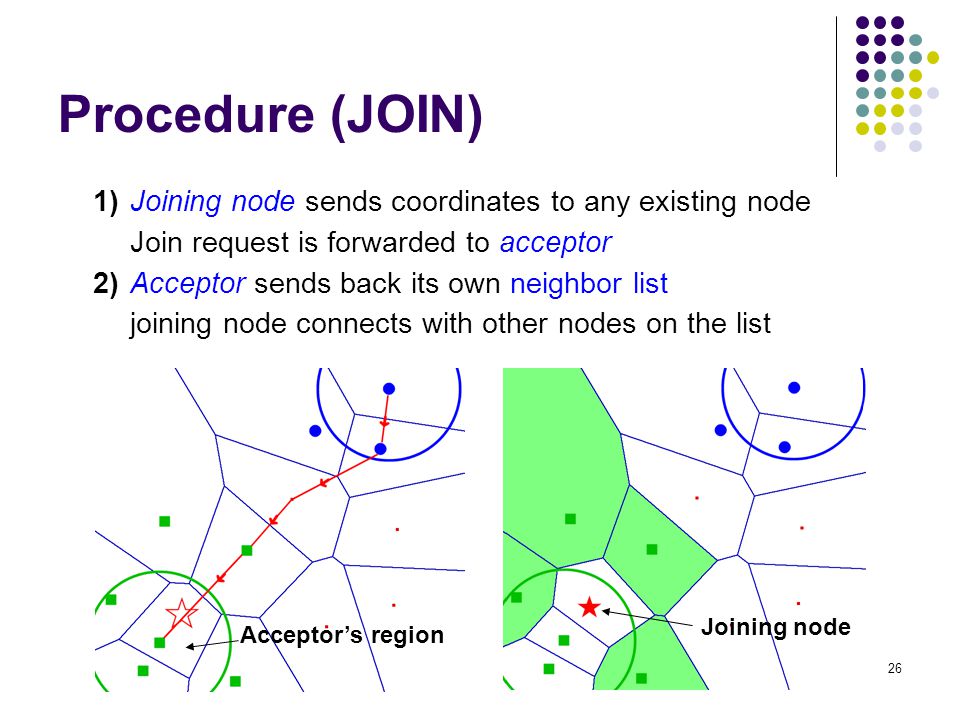 Procedure (JOIN)

1) Joining node sends coordinates to any existing node
Join request is forwarded to acceptor

2) Acceptor sends back its own neighbor list
joining node connects with other nodes on the list

Acceptor's region

Joining node

26